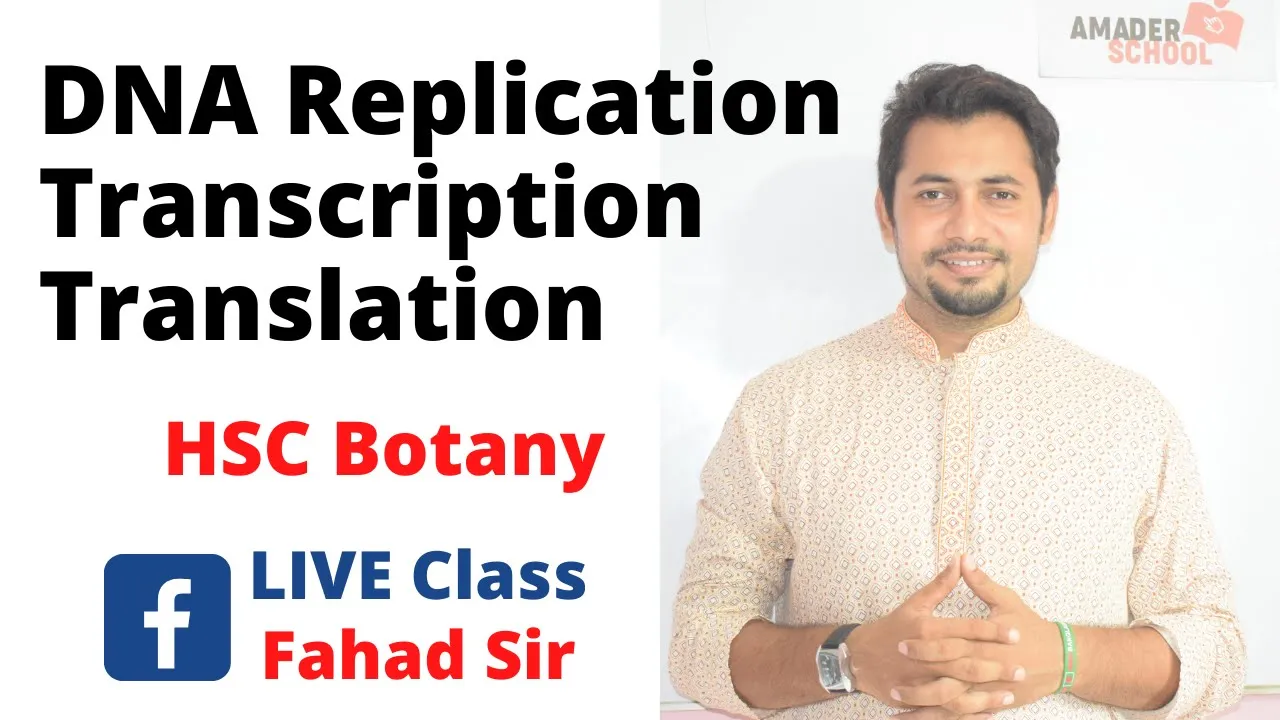 DNA Replication
Transcription
Translation

HSC Botany

f

LIVE Class
Fahad Sir

AMADER SCHOOL